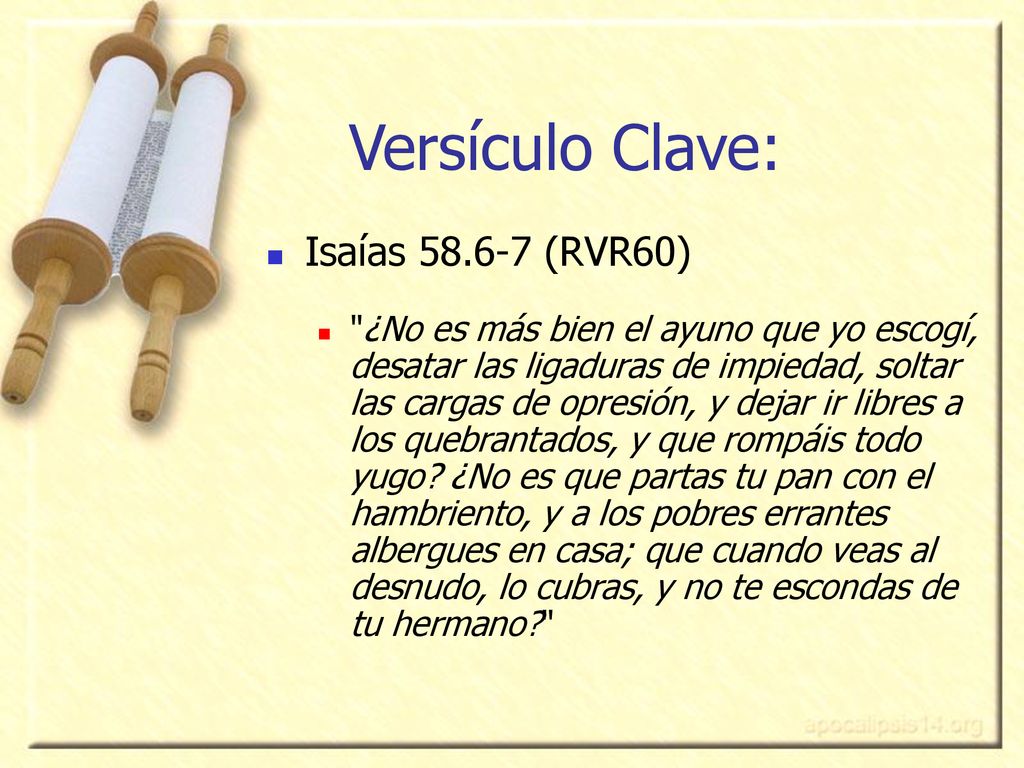 Versículo Clave:

Isaías 58.6-7 (RVR60)

"¿No es más bien el ayuno que yo escogí, desatar las ligaduras de impiedad, soltar las cargas de opresión, y dejar ir libres a los quebrantados, y que rompáis todo yugo? ¿No es que partas tu pan con el hambriento, y a los pobres errantes albergues en casa; que cuando veas al desnudo, lo cubras, y no te escondas de tu hermano?"

apocalipsis14.org